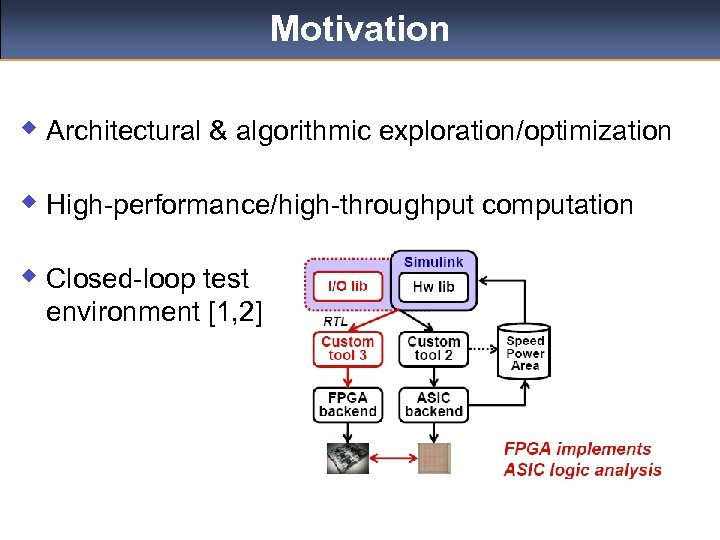 Motivation

Architectural & algorithmic exploration/optimization

High-performance/high-throughput computation

Closed-loop test environment [1,2]

Simulink
I/O lib
Hw lib
RTL
Custom tool 3
Custom tool 2
Speed Power Area
FPGA backend
ASIC backend
FPGA implements ASIC logic analysis